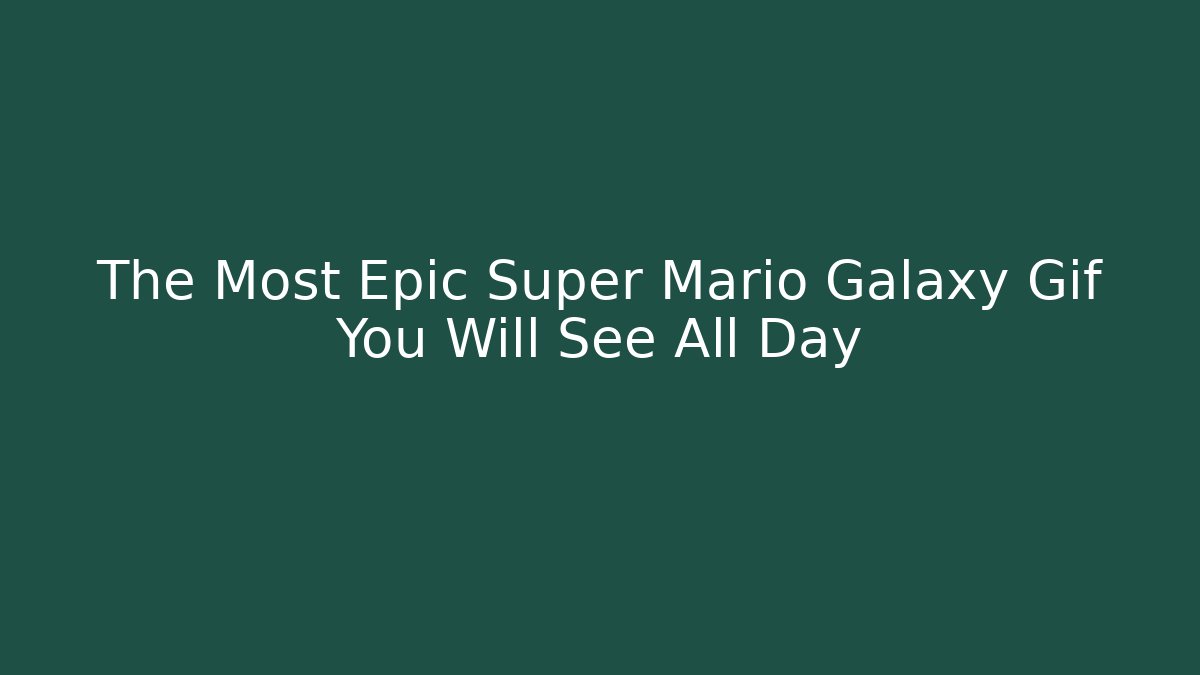 The Most Epic Super Mario Galaxy Gif You Will See All Day